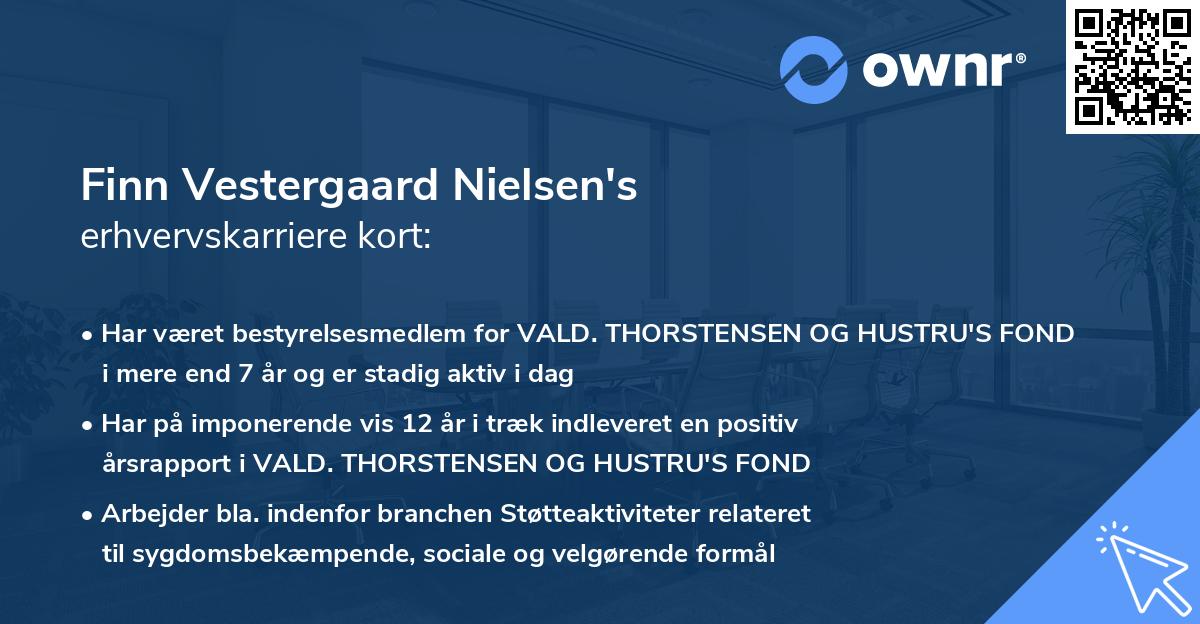 ownr®

Finn Vestergaard Nielsen's
erhvervskarriere kort:

• Har været bestyrelsesmedlem for VALD. THORSTENSEN OG HUSTRU'S FOND i mere end 7 år og er stadig aktiv i dag

• Har på imponerende vis 12 år i træk indleveret en positiv årsrapport i VALD. THORSTENSEN OG HUSTRU'S FOND

• Arbejder bla. indenfor branchen Støtteaktiviteter relateret til sygdomsbekæmpende, sociale og velgørende formål